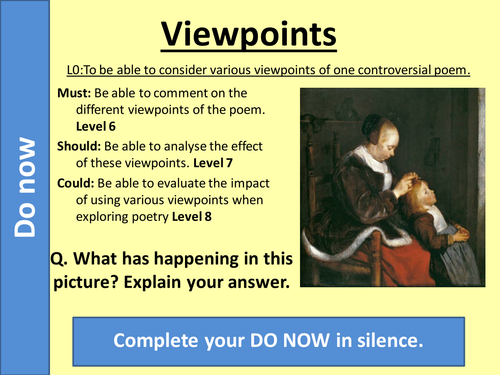 Do now

Viewpoints

L0:To be able to consider various viewpoints of one controversial poem.

Must: Be able to comment on the different viewpoints of the poem. Level 6

Should: Be able to analyse the effect of these viewpoints. Level 7

Could: Be able to evaluate the impact of using various viewpoints when exploring poetry Level 8

Q. What has happening in this picture? Explain your answer.

Complete your DO NOW in silence.